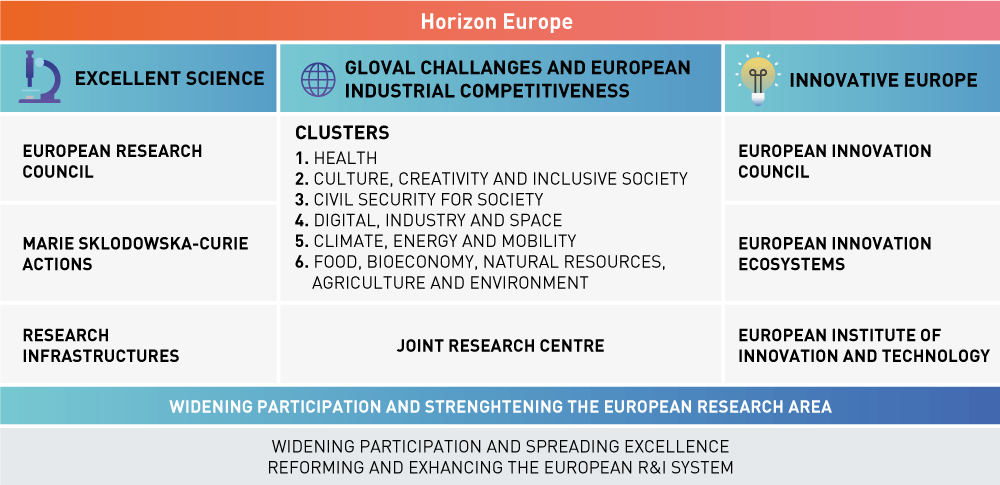 Horizon Europe

EXCELLENT SCIENCE

EUROPEAN RESEARCH COUNCIL

MARIE SKLODOWSKA-CURIE ACTIONS

RESEARCH INFRASTRUCTURES

GLOVAL CHALLANGES AND EUROPEAN INDUSTRIAL COMPETITIVENESS

CLUSTERS
1. HEALTH
2. CULTURE, CREATIVITY AND INCLUSIVE SOCIETY
3. CIVIL SECURITY FOR SOCIETY
4. DIGITAL, INDUSTRY AND SPACE
5. CLIMATE, ENERGY AND MOBILITY
6. FOOD, BIOECONOMY, NATURAL RESOURCES, AGRICULTURE AND ENVIRONMENT

JOINT RESEARCH CENTRE

INNOVATIVE EUROPE

EUROPEAN INNOVATION COUNCIL

EUROPEAN INNOVATION ECOSYSTEMS

EUROPEAN INSTITUTE OF INNOVATION AND TECHNOLOGY

WIDENING PARTICIPATION AND STRENGHTENING THE EUROPEAN RESEARCH AREA

WIDENING PARTICIPATION AND SPREADING EXCELLENCE
REFORMING AND EXHANCING THE EUROPEAN R&I SYSTEM